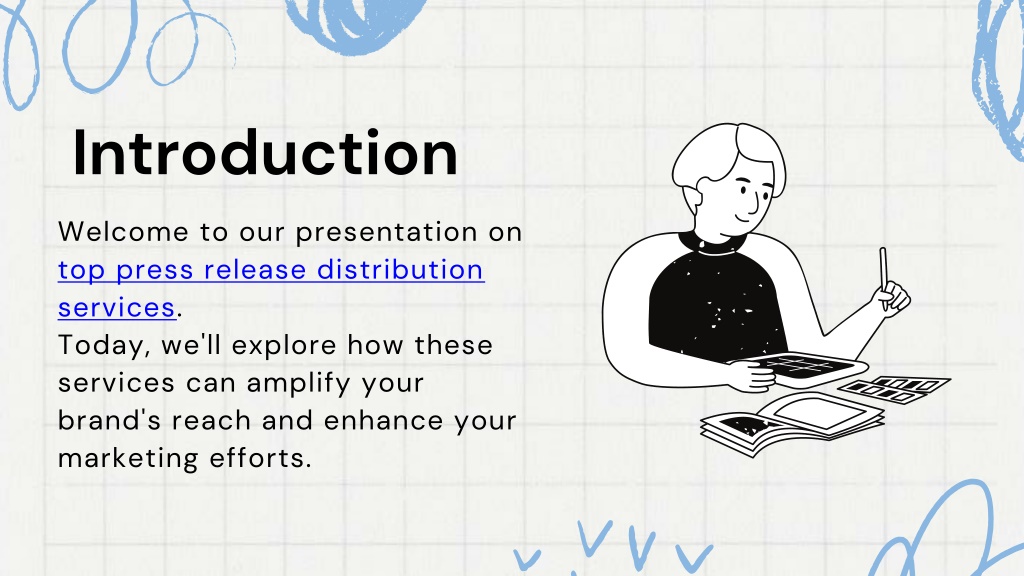 Introduction

Welcome to our presentation on top press release distribution services.
Today, we'll explore how these services can amplify your brand's reach and enhance your marketing efforts.